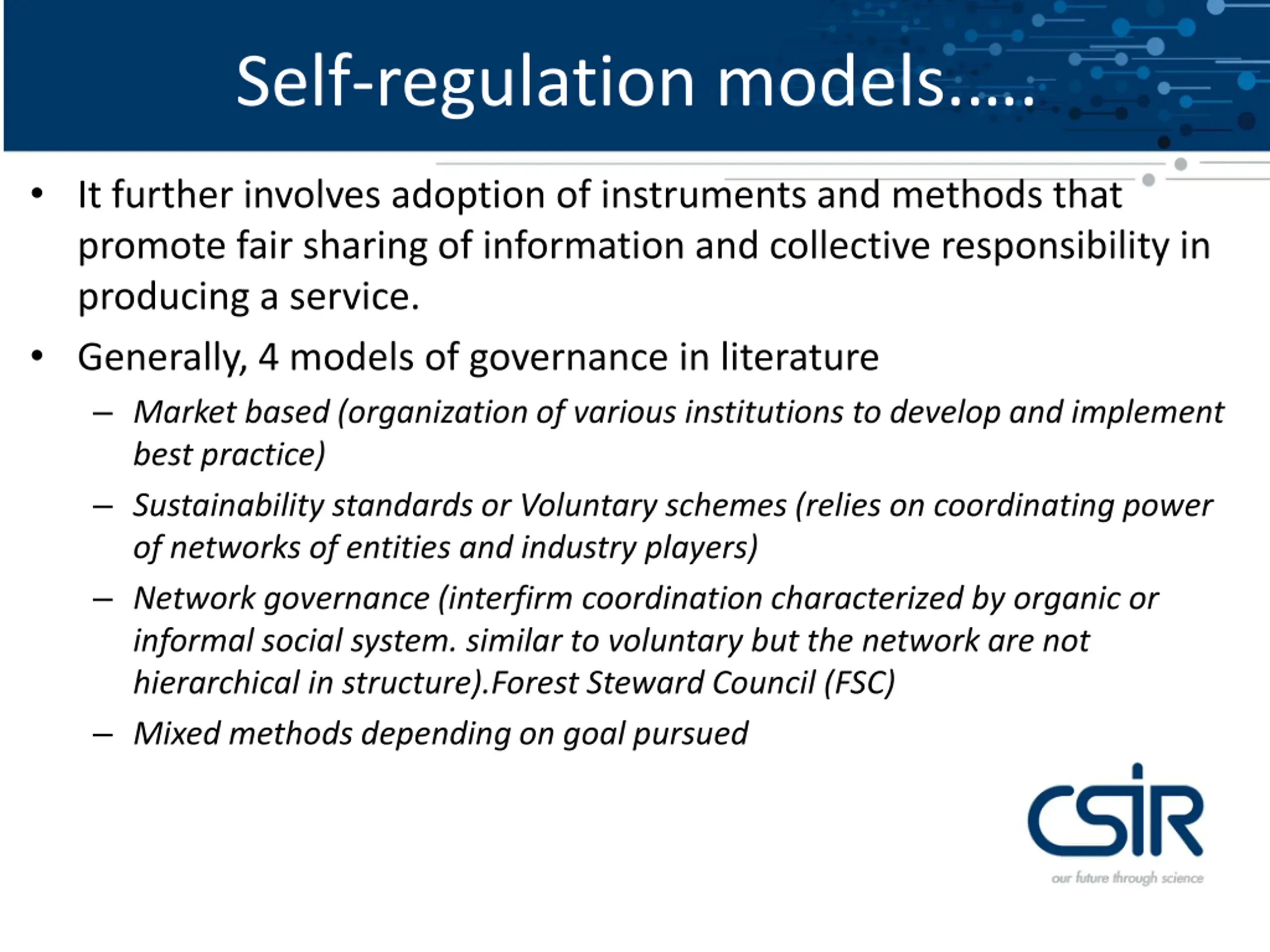 Self-regulation models.....

• It further involves adoption of instruments and methods that promote fair sharing of information and collective responsibility in producing a service.

• Generally, 4 models of governance in literature

– Market based (organization of various institutions to develop and implement best practice)

– Sustainability standards or Voluntary schemes (relies on coordinating power of networks of entities and industry players)

– Network governance (interfirm coordination characterized by organic or informal social system. similar to voluntary but the network are not hierarchical in structure).Forest Steward Council (FSC)

– Mixed methods depending on goal pursued

CSIR
our future through science